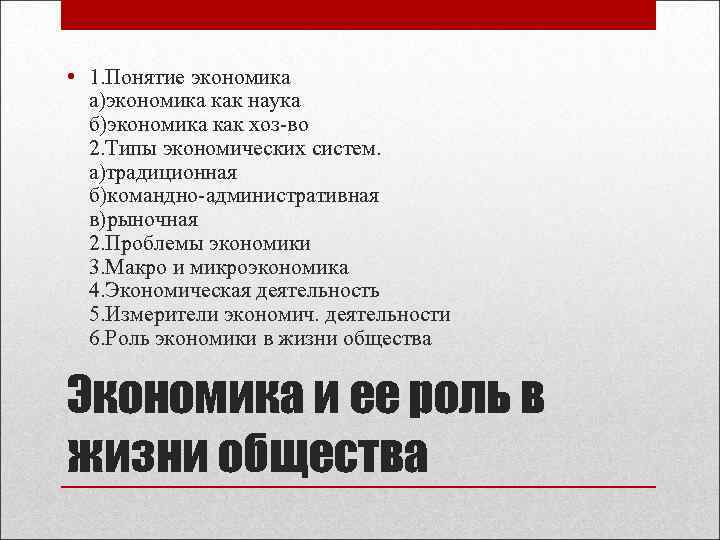 • 1.Понятие экономика
а)экономика как наука
б)экономика как хоз-во
2.Типы экономических систем.
а)традиционная
б)командно-административная
в)рыночная
2.Проблемы экономики
3.Макро и микроэкономика
4.Экономическая деятельность
5.Измерители экономич. деятельности
6.Роль экономики в жизни общества

Экономика и ее роль в жизни общества